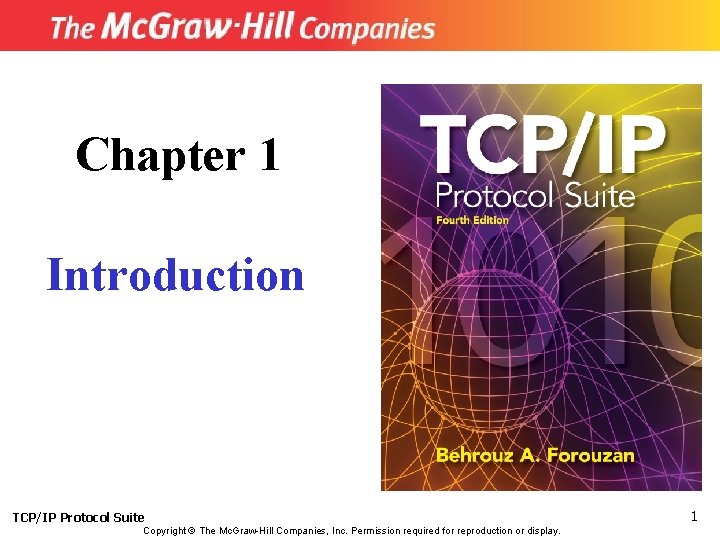 The McGraw·Hill Companies

Chapter 1

Introduction

TCP/IP
Protocol Suite
Fourth Edition

1010

Behrouz A. Forouzan

TCP/IP Protocol Suite

1

Copyright © The McGraw-Hill Companies, Inc. Permission required for reproduction or display.